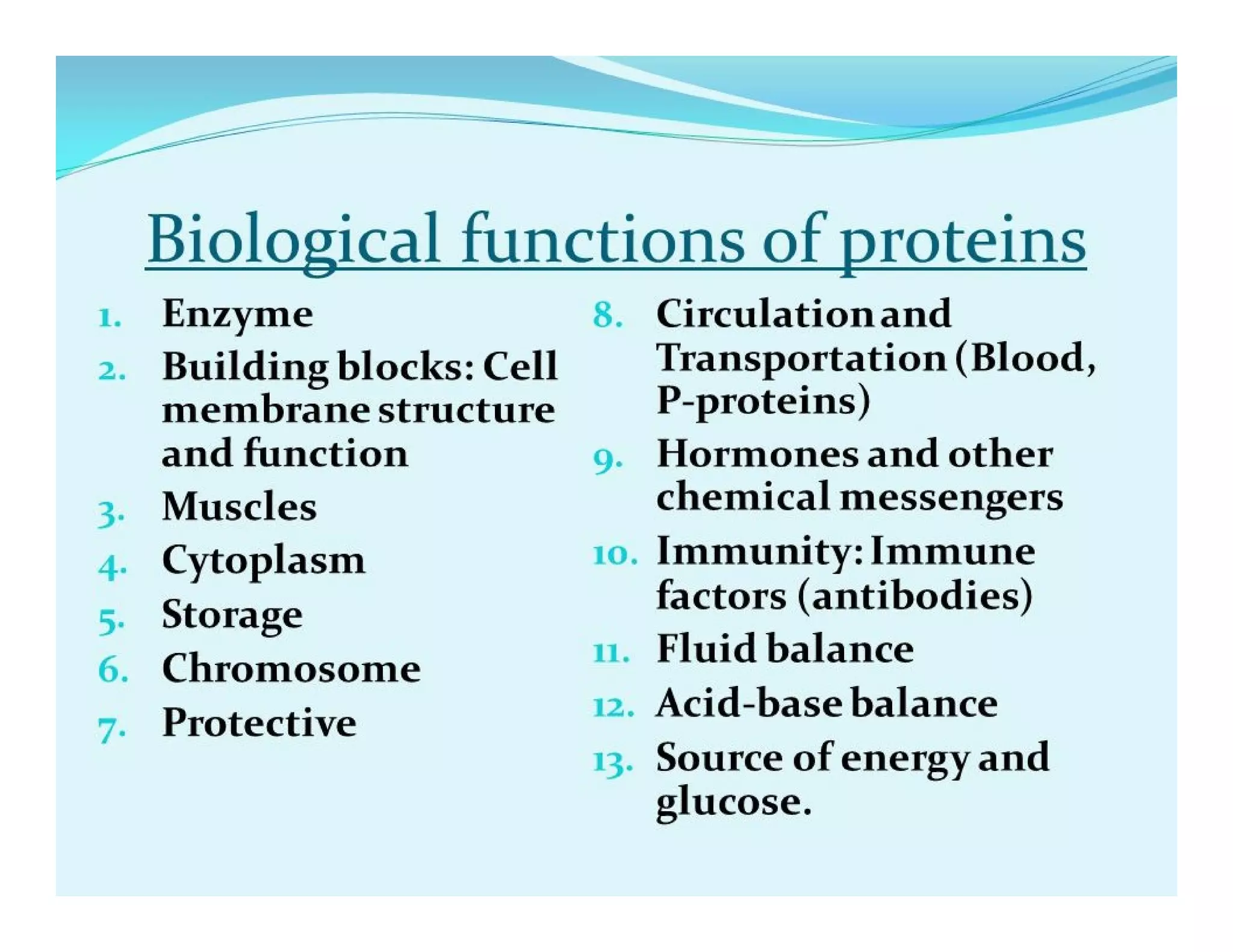 Biological functions of proteins

1. Enzyme
2. Building blocks: Cell membrane structure and function
3. Muscles
4. Cytoplasm
5. Storage
6. Chromosome
7. Protective

8. Circulation and Transportation (Blood, P-proteins)
9. Hormones and other chemical messengers
10. Immunity: Immune factors (antibodies)
11. Fluid balance
12. Acid-base balance
13. Source of energy and glucose.